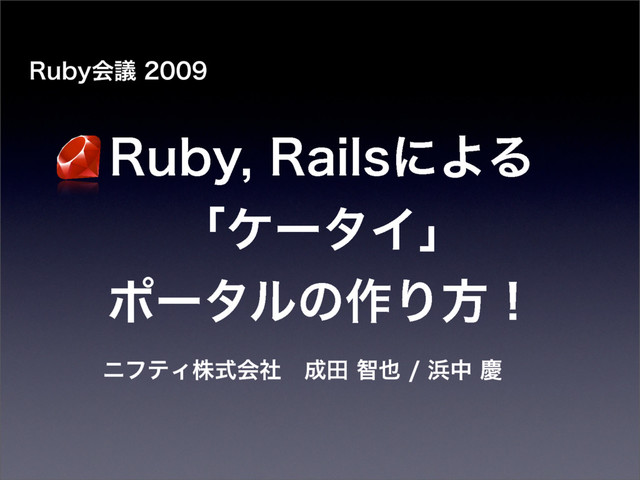 Ruby会議 2009

Ruby, Railsによる
「ケータイ」
ポータルの作り方！

ニフティ株式会社　成田 智也 / 浜中 慶